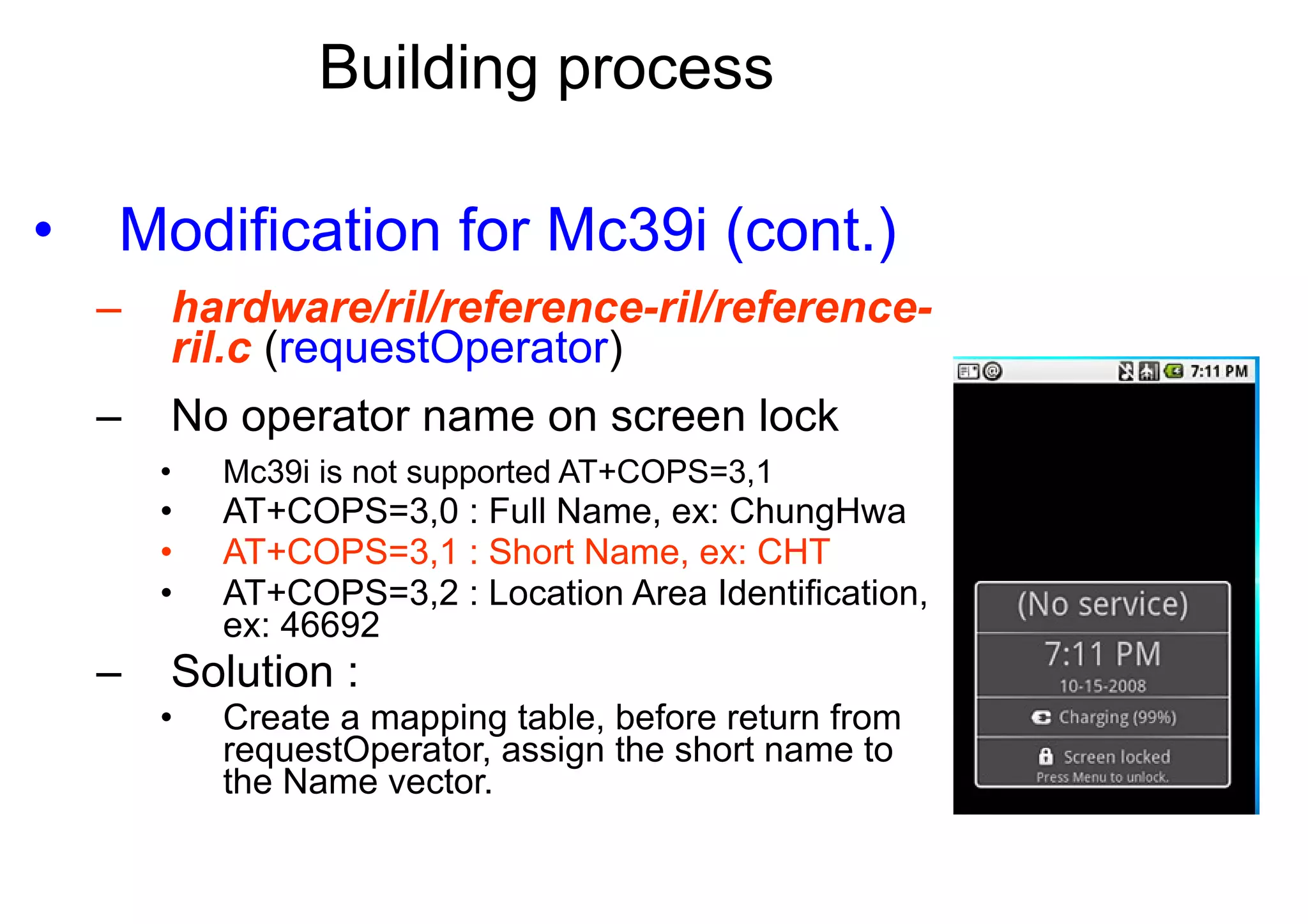 Building process

• Modification for Mc39i (cont.)

– hardware/ril/reference-ril/reference-ril.c (requestOperator)

– No operator name on screen lock

• Mc39i is not supported AT+COPS=3,1
• AT+COPS=3,0 : Full Name, ex: ChungHwa
• AT+COPS=3,1 : Short Name, ex: CHT
• AT+COPS=3,2 : Location Area Identification, ex: 46692

– Solution :

• Create a mapping table, before return from requestOperator, assign the short name to the Name vector.

7:11 PM

(No service)

7:11 PM

10-15-2008

Charging (99%)

Screen locked

Press Menu to unlock.